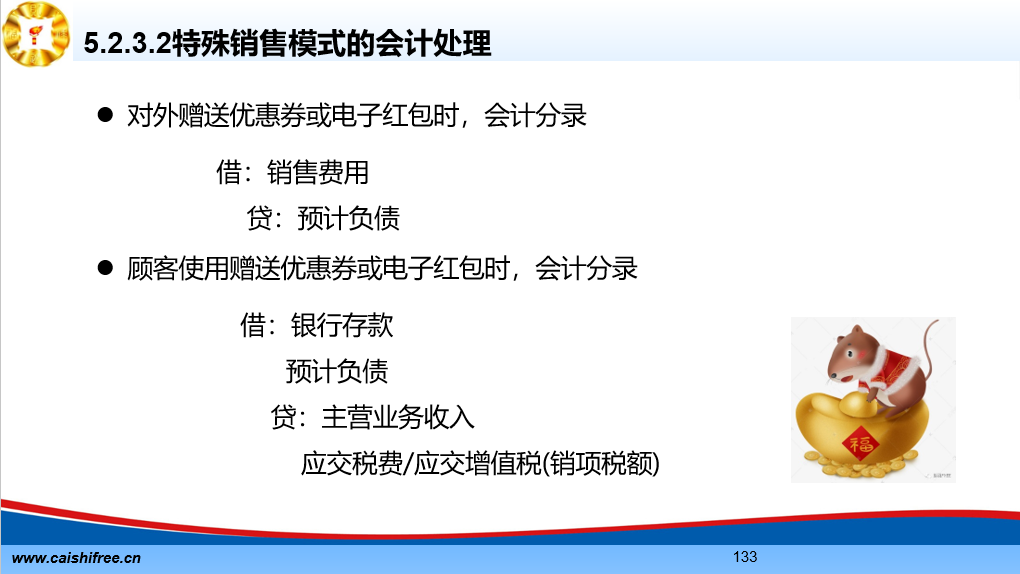 5.2.3.2特殊销售模式的会计处理

● 对外赠送优惠券或电子红包时，会计分录

借：销售费用

贷：预计负债

● 顾客使用赠送优惠券或电子红包时，会计分录

借：银行存款

预计负债

贷：主营业务收入

应交税费/应交增值税(销项税额)

福

www.caishifree.cn

133